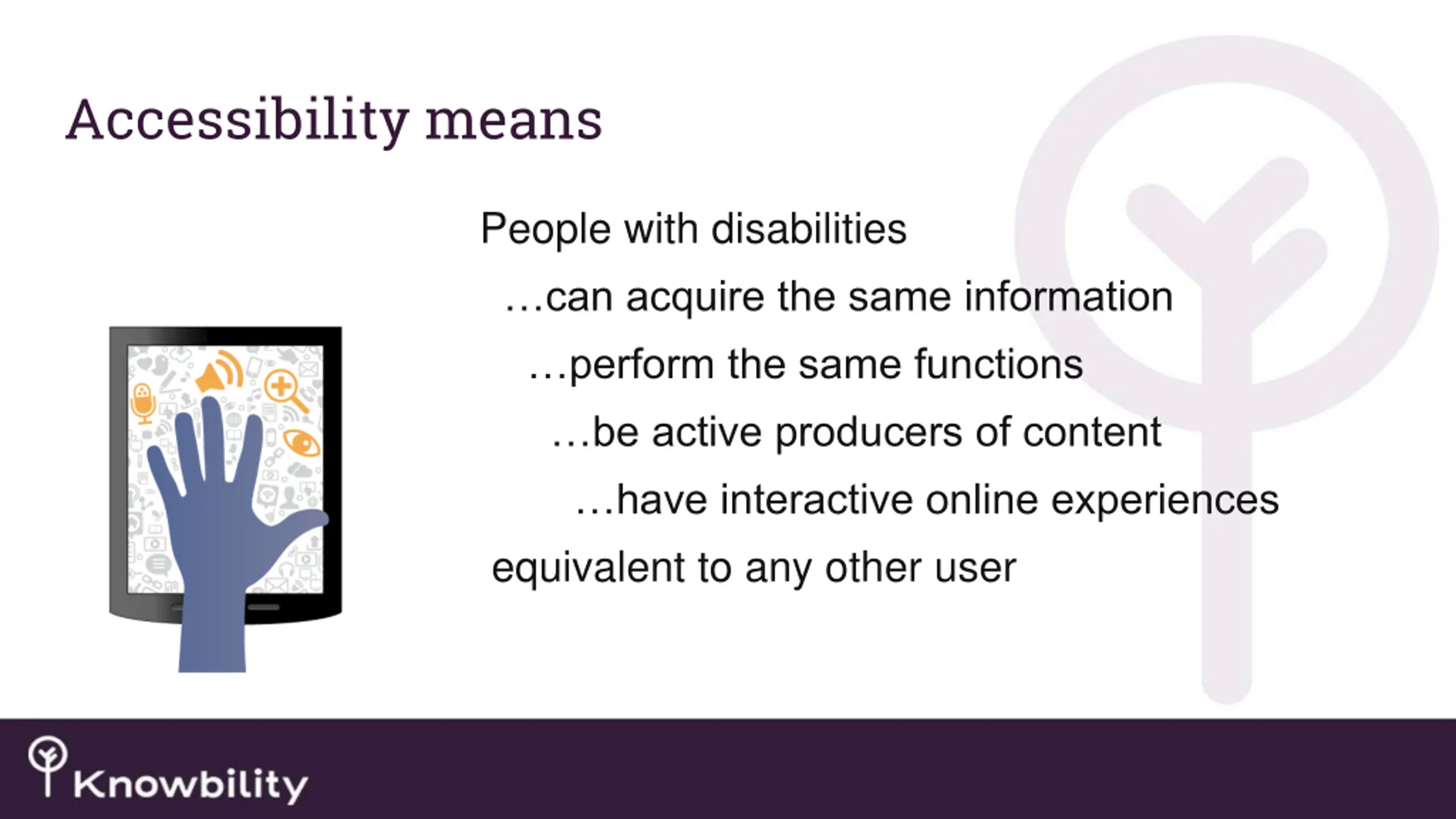 Accessibility means

People with disabilities

…can acquire the same information

…perform the same functions

…be active producers of content

…have interactive online experiences

equivalent to any other user

Knowbility